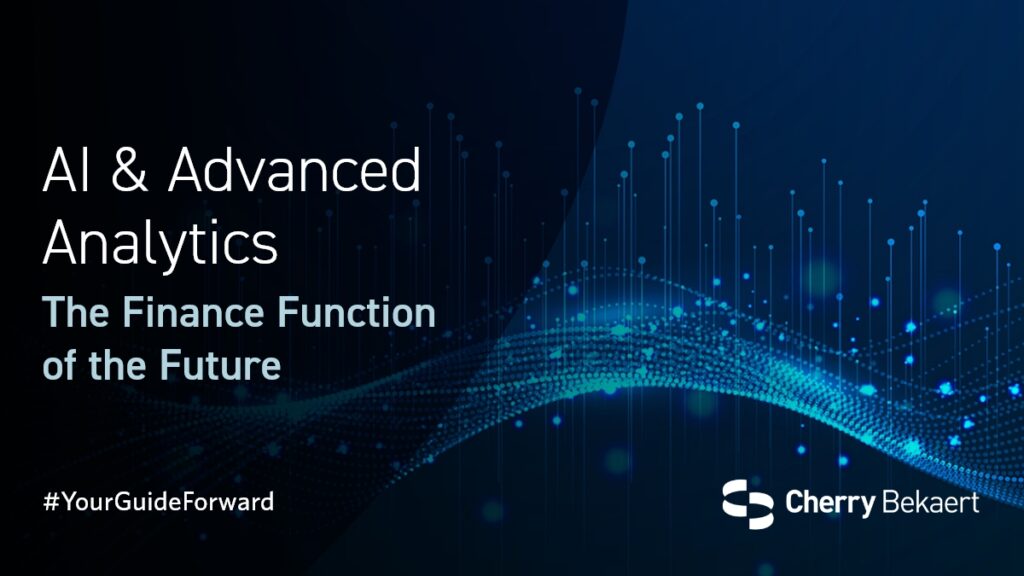 AI & Advanced Analytics

The Finance Function of the Future

#YourGuideForward

Cherry Bekaert